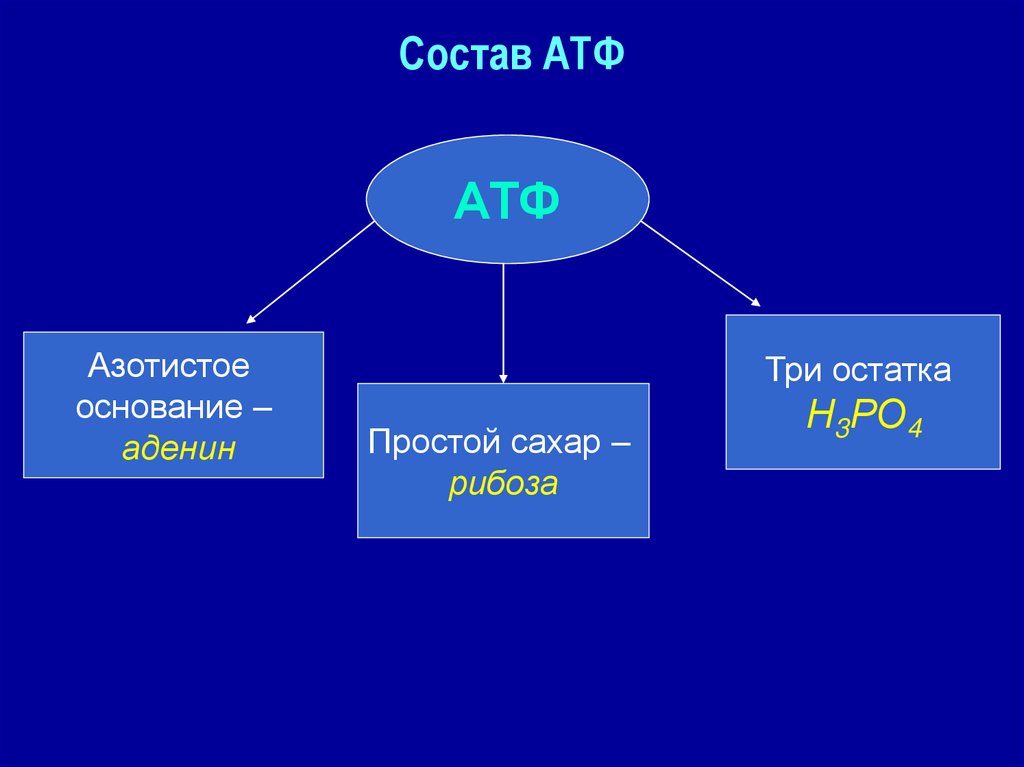 Состав АТФ

АТФ

Азотистое основание – аденин

Простой сахар – рибоза

Три остатка $H_3PO_4$